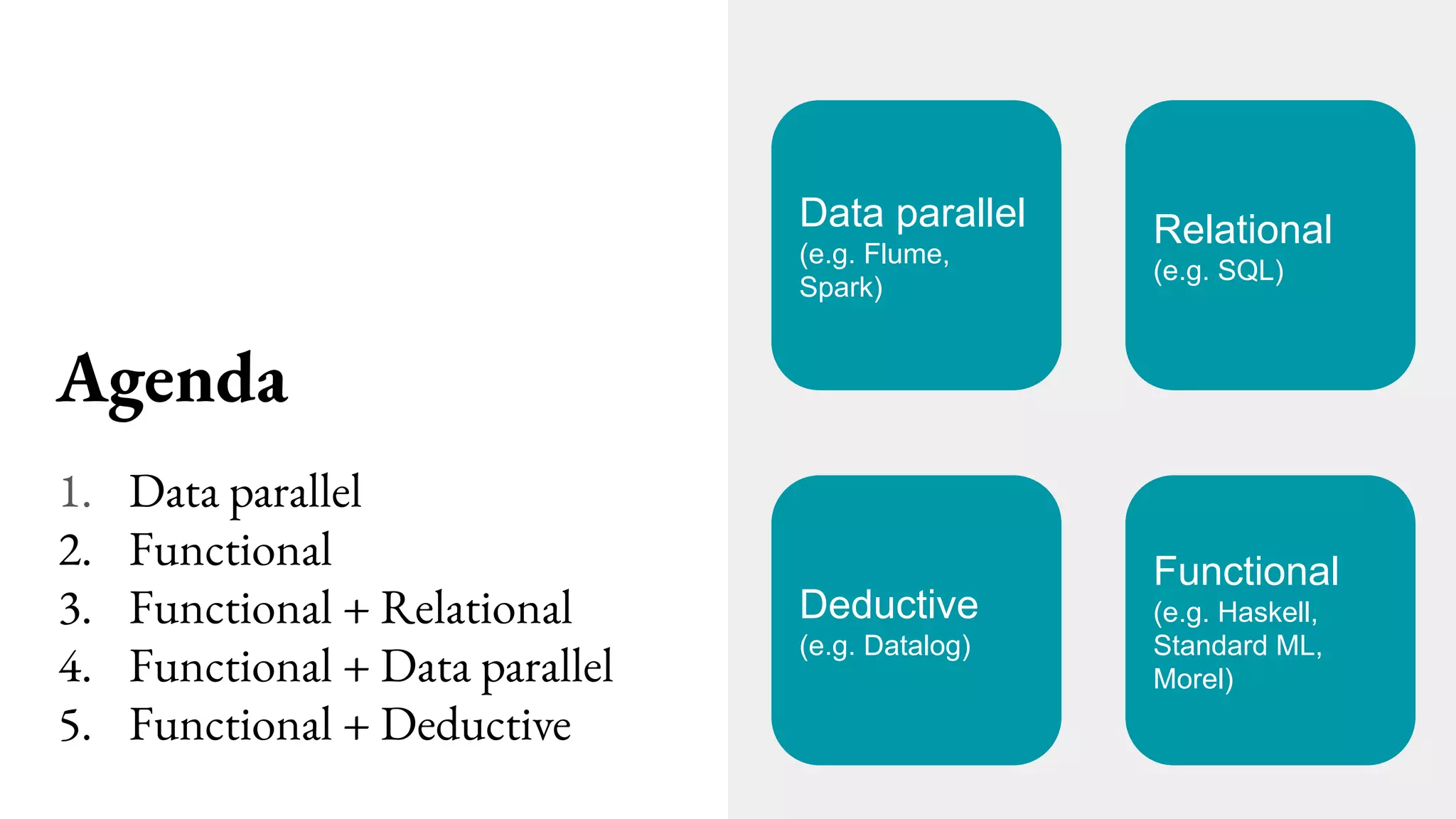 Agenda

1. Data parallel
2. Functional
3. Functional + Relational
4. Functional + Data parallel
5. Functional + Deductive

Data parallel
(e.g. Flume, Spark)

Relational
(e.g. SQL)

Deductive
(e.g. Datalog)

Functional
(e.g. Haskell, Standard ML, Morel)